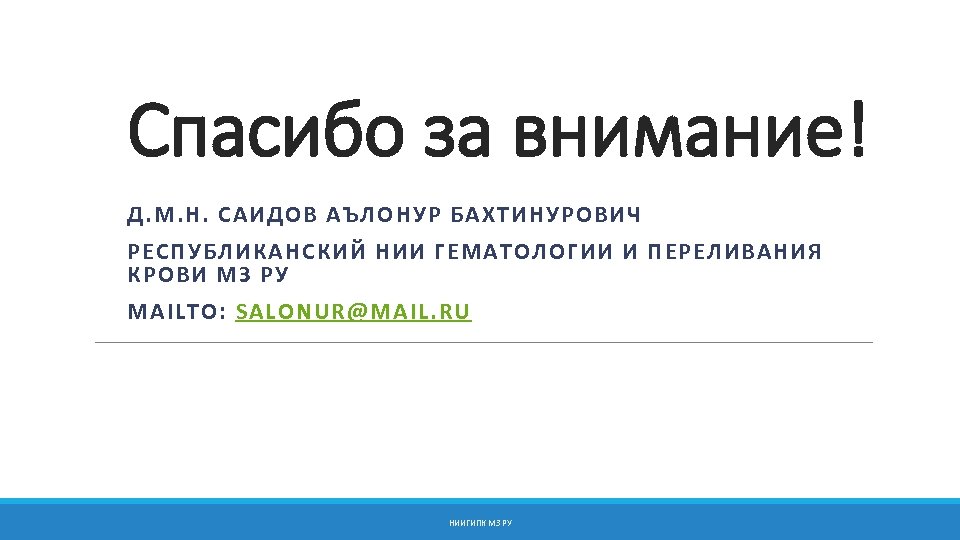 Спасибо за внимание!

Д.М.Н. САИДОВ АЪЛОНУР БАХТИНУРОВИЧ

РЕСПУБЛИКАНСКИЙ НИИ ГЕМАТОЛОГИИ И ПЕРЕЛИВАНИЯ КРОВИ МЗ РУ

MAILTO: SALONUR@MAIL.RU

НИИГИПК МЗ РУ